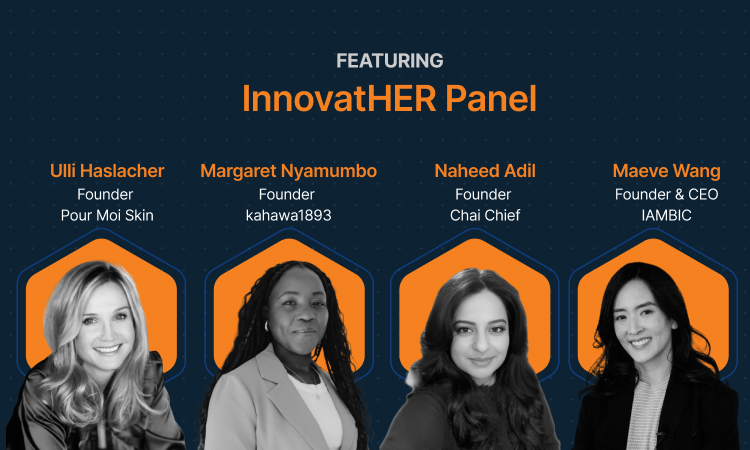 FEATURING
InnovatHER Panel

Ulli Haslacher
Founder
Pour Moi Skin

Margaret Nyamumbo
Founder
kahawa1893

Naheed Adil
Founder
Chai Chief

Maeve Wang
Founder & CEO
IAMBIC